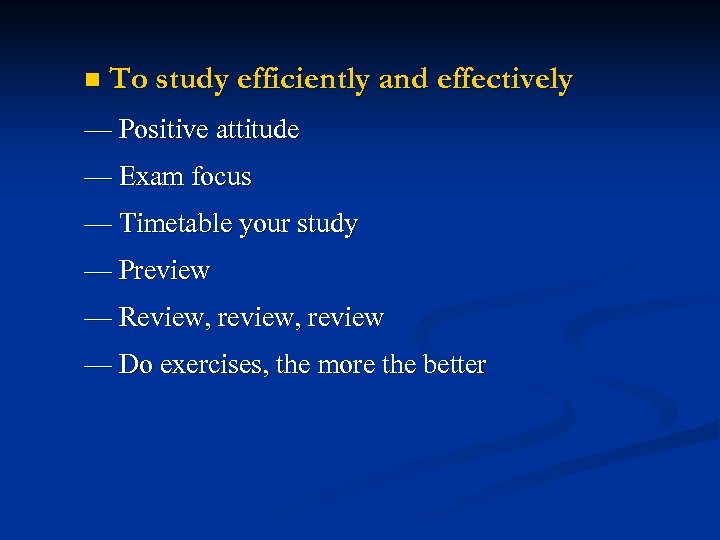 ■ To study efficiently and effectively

— Positive attitude

— Exam focus

— Timetable your study

— Preview

— Review, review, review

— Do exercises, the more the better